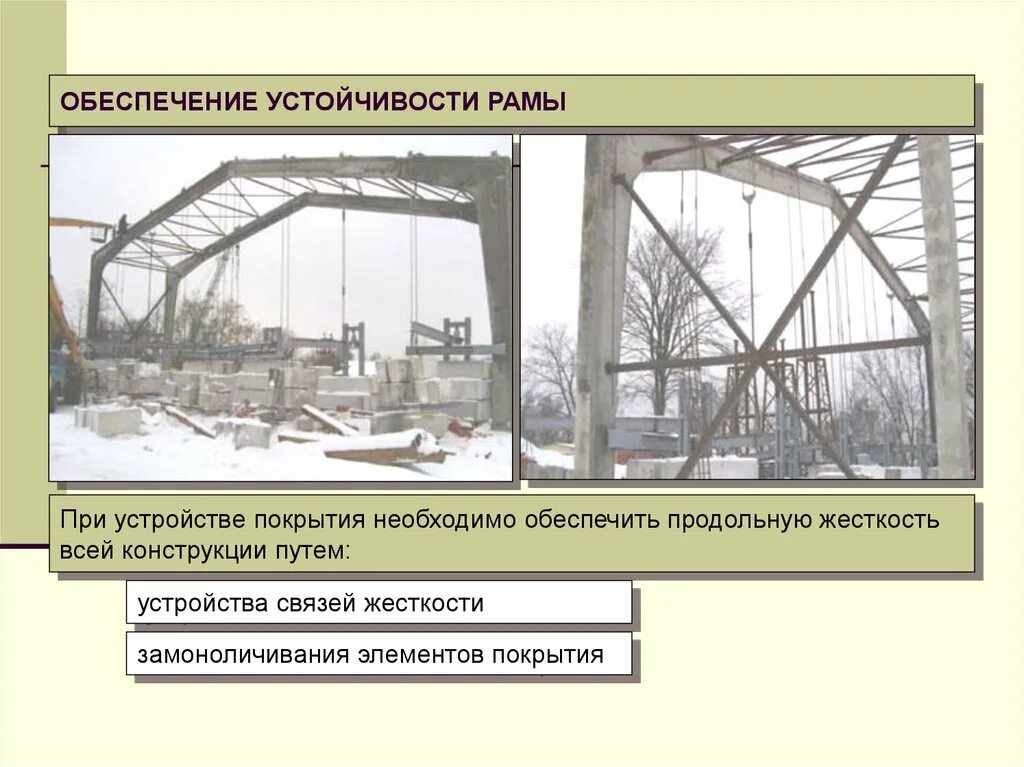 ОБЕСПЕЧЕНИЕ УСТОЙЧИВОСТИ РАМЫ

При устройстве покрытия необходимо обеспечить продольную жесткость всей конструкции путем:

устройства связей жесткости

замоноличивания элементов покрытия